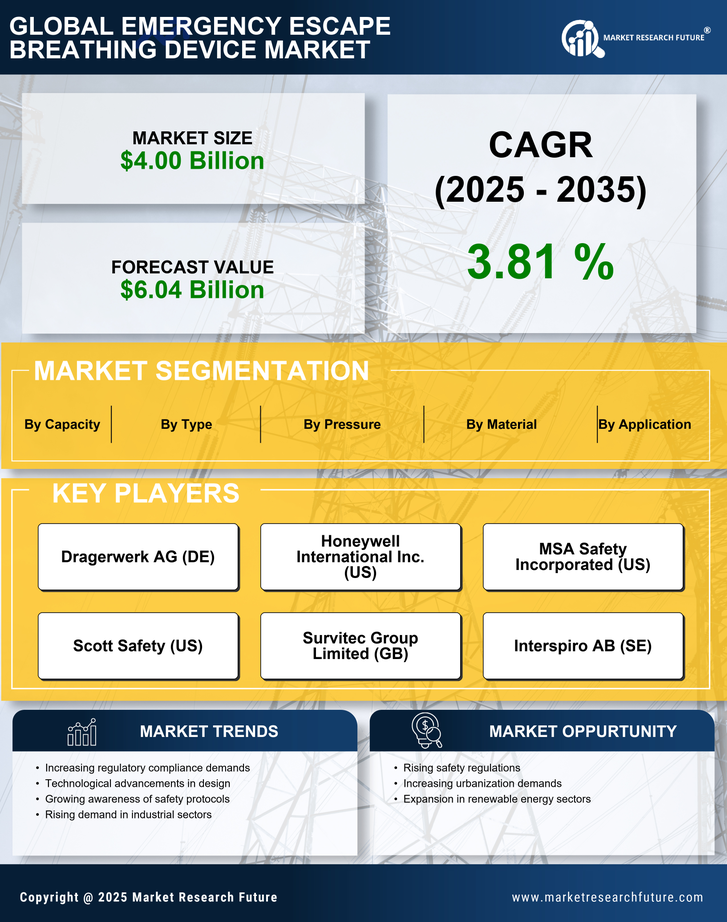 GLOBAL EMERGENCY ESCAPE BREATHING DEVICE MARKET

MARKET RESEARCH FUTURE®

MARKET SIZE
$4.00 Billion

FORECAST VALUE
$6.04 Billion

CAGR
(2025 - 2035)

3.81 %

MARKET SEGMENTATION

By Capacity

By Type

By Pressure

By Material

By Application

KEY PLAYERS

Dragerwerk AG (DE)

Honeywell International Inc. (US)

MSA Safety Incorporated (US)

Scott Safety (US)

Survitec Group Limited (GB)

Interspiro AB (SE)

MARKET TRENDS

• Increasing regulatory compliance demands
• Technological advancements in design
• Growing awareness of safety protocols
• Rising demand in industrial sectors

MARKET OPPURTUNITY

• Rising safety regulations
• Increasing urbanization demands
• Expansion in renewable energy sectors

Copyright @ 2025 Market Research Future

www.marketresearchfuture.com